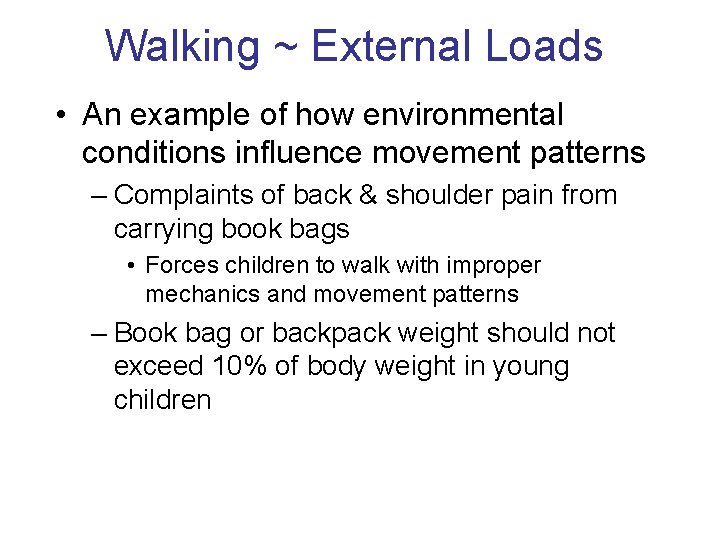 Walking ~ External Loads

• An example of how environmental conditions influence movement patterns

– Complaints of back & shoulder pain from carrying book bags

• Forces children to walk with improper mechanics and movement patterns

– Book bag or backpack weight should not exceed 10% of body weight in young children